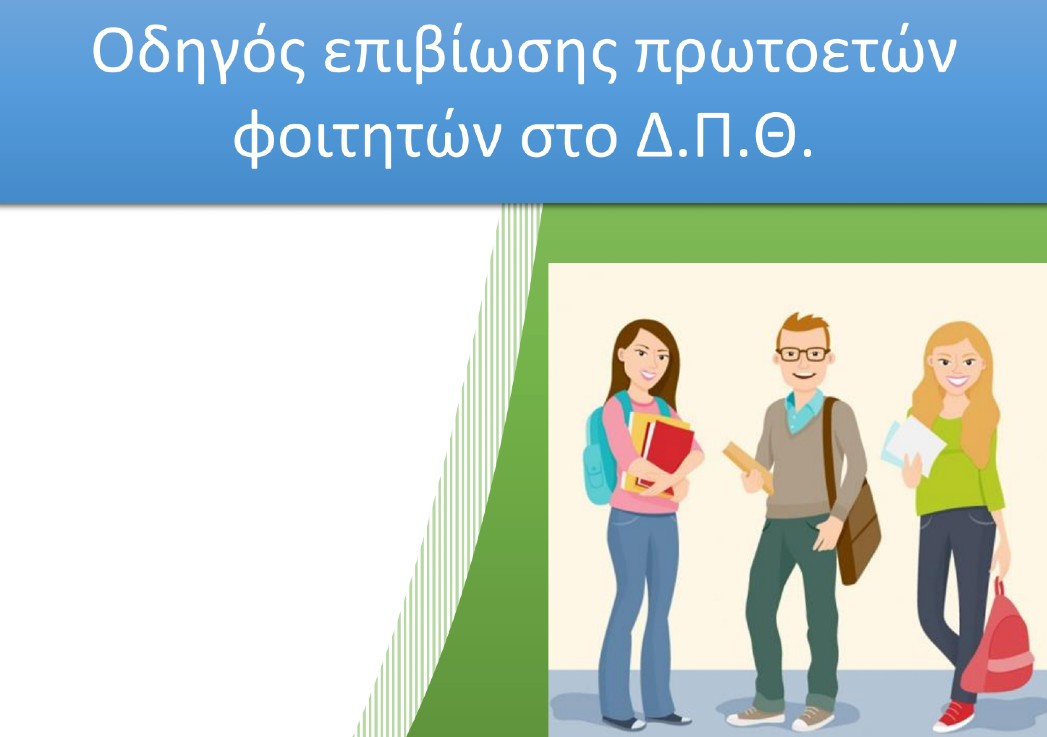 Οδηγός επιβίωσης πρωτοετών φοιτητών στο Δ.Π.Θ.